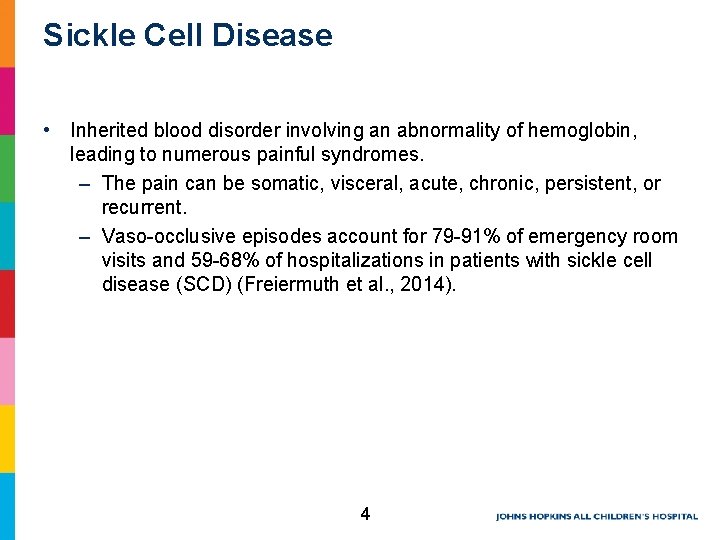 Sickle Cell Disease

• Inherited blood disorder involving an abnormality of hemoglobin, leading to numerous painful syndromes.
– The pain can be somatic, visceral, acute, chronic, persistent, or recurrent.
– Vaso-occlusive episodes account for 79-91% of emergency room visits and 59-68% of hospitalizations in patients with sickle cell disease (SCD) (Freiermuth et al., 2014).

4

JOHNS HOPKINS ALL CHILDREN'S HOSPITAL